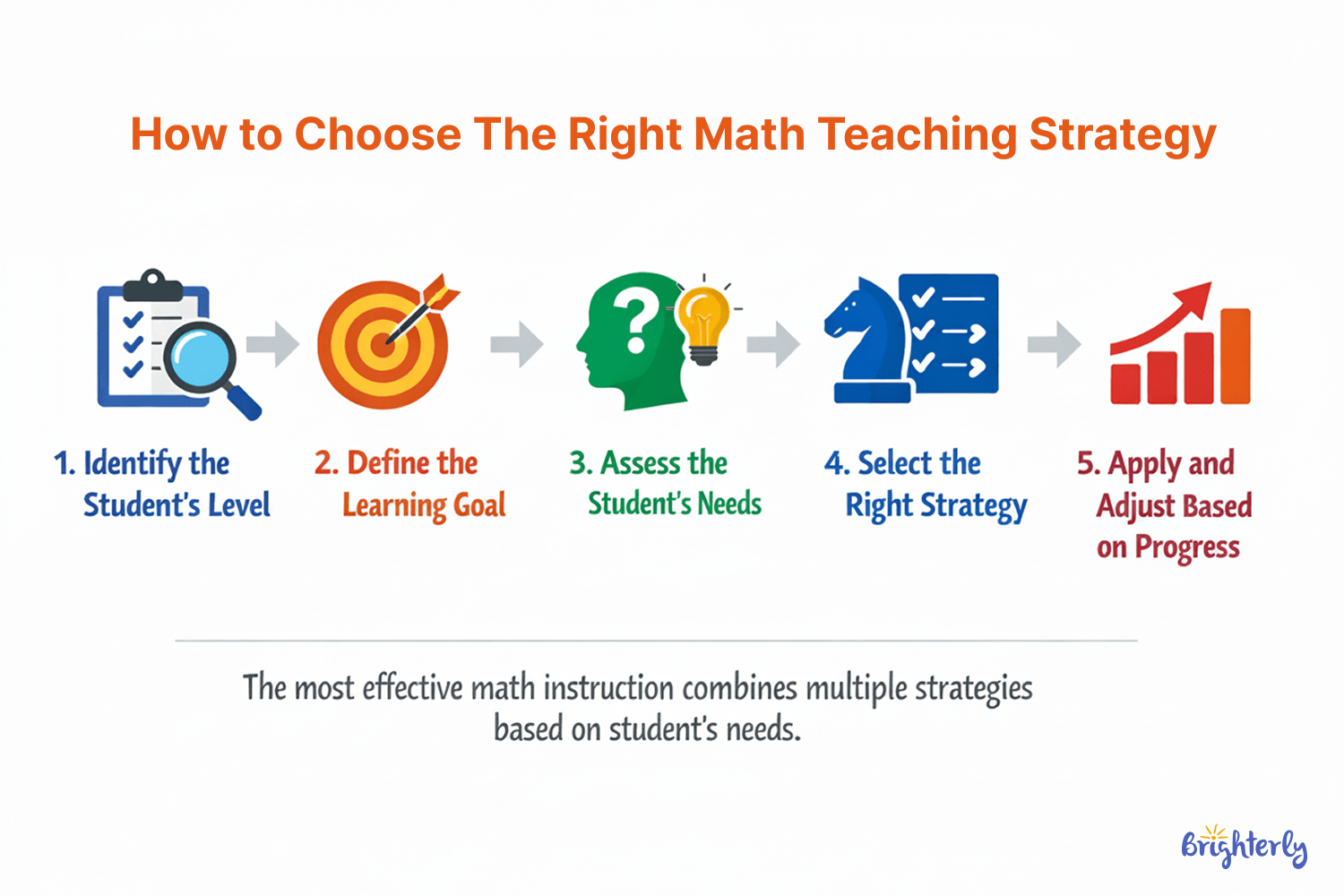 How to Choose The Right Math Teaching Strategy

1. Identify the Student's Level

2. Define the Learning Goal

3. Assess the Student's Needs

4. Select the Right Strategy

5. Apply and Adjust Based on Progress

The most effective math instruction combines multiple strategies based on student's needs.

Brighterly